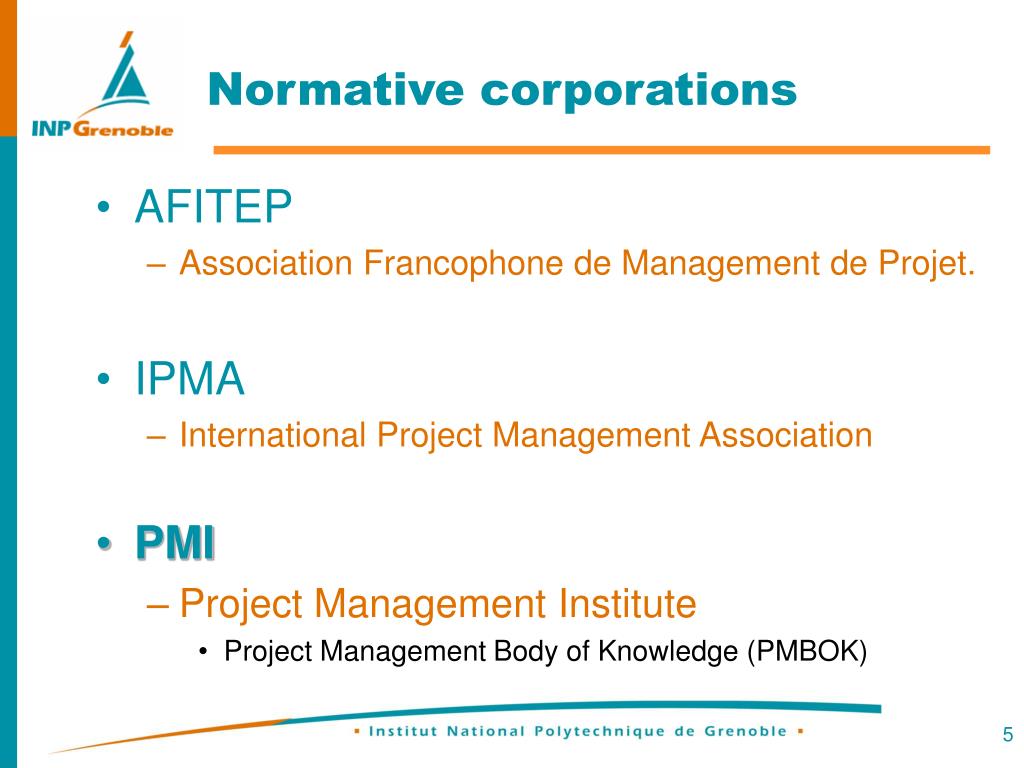 INP Grenoble

Normative corporations

• AFITEP
– Association Francophone de Management de Projet.

• IPMA
– International Project Management Association

• PMI
– Project Management Institute
• Project Management Body of Knowledge (PMBOK)

▪ Institut National Polytechnique de Grenoble ▪

5